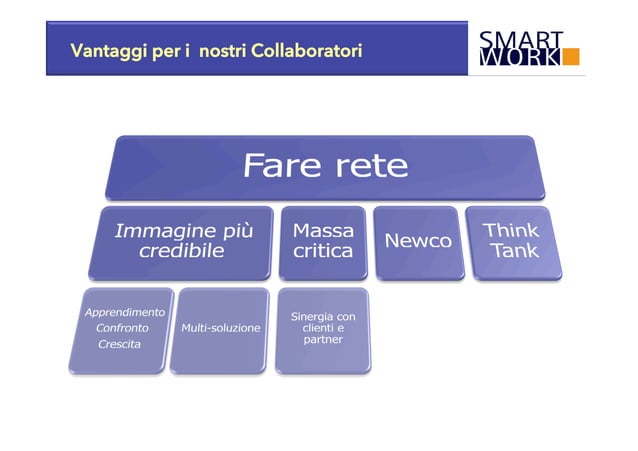 Vantaggi per i nostri Collaboratori

SMART WORK

Fare rete

Immagine più credibile

Massa critica

Newco

Think Tank

Apprendimento
Confronto
Crescita

Multi-soluzione

Sinergia con clienti e partner